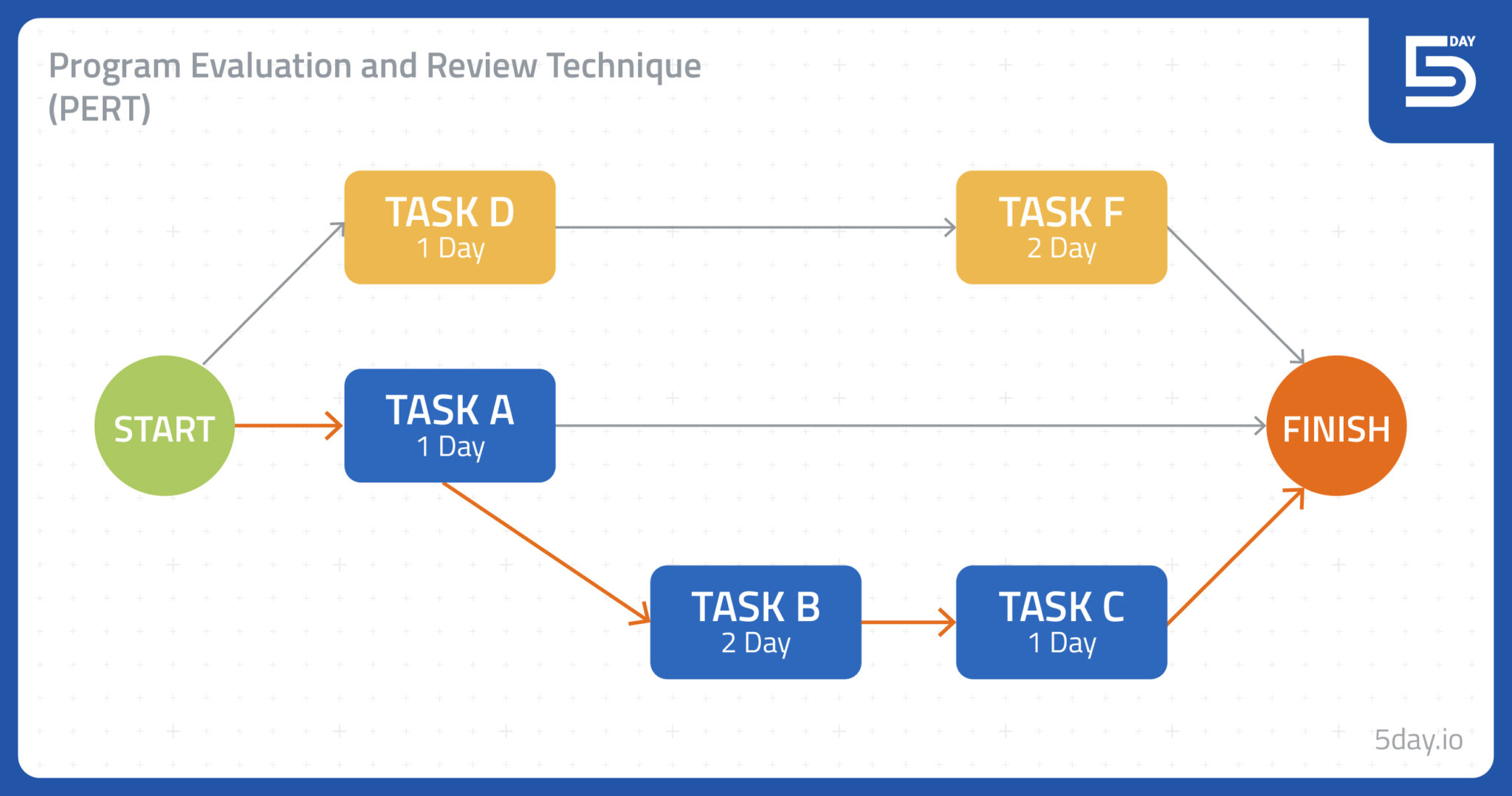 Program Evaluation and Review Technique (PERT)

5 DAY

TASK D
1 Day

TASK F
2 Day

START

TASK A
1 Day

FINISH

TASK B
2 Day

TASK C
1 Day

5day.io